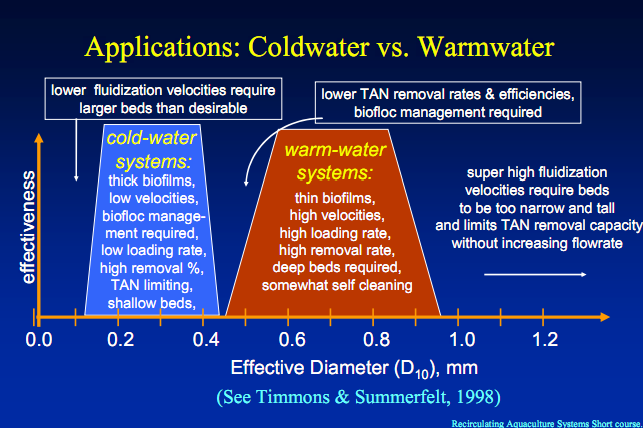 Applications: Coldwater vs. Warmwater

lower fluidization velocities require larger beds than desirable

lower TAN removal rates & efficiencies, biofloc management required

cold-water systems:
thick biofilms, low velocities, biofloc management required, low loading rate, high removal %, TAN limiting, shallow beds,

warm-water systems:
thin biofilms, high velocities, high loading rate, high removal rate, deep beds required, somewhat self cleaning

super high fluidization velocities require beds to be too narrow and tall and limits TAN removal capacity without increasing flowrate

effectiveness

0.0 0.2 0.4 0.6 0.8 1.0 1.2

Effective Diameter ($D_{10}$), mm

(See Timmons & Summerfelt, 1998)

Recirculating Aquaculture Systems Short course.